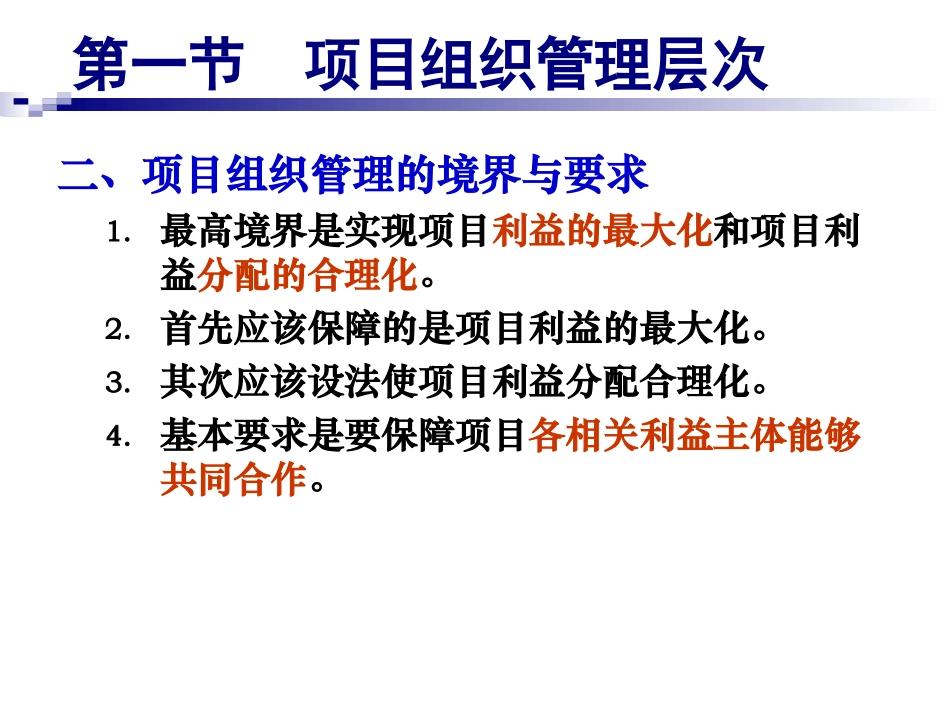 第一节　项目组织管理层次

二、项目组织管理的境界与要求

1. 最高境界是实现项目利益的最大化和项目利益分配的合理化。

2. 首先应该保障的是项目利益的最大化。

3. 其次应该设法使项目利益分配合理化。

4. 基本要求是要保障项目各相关利益主体能够共同合作。